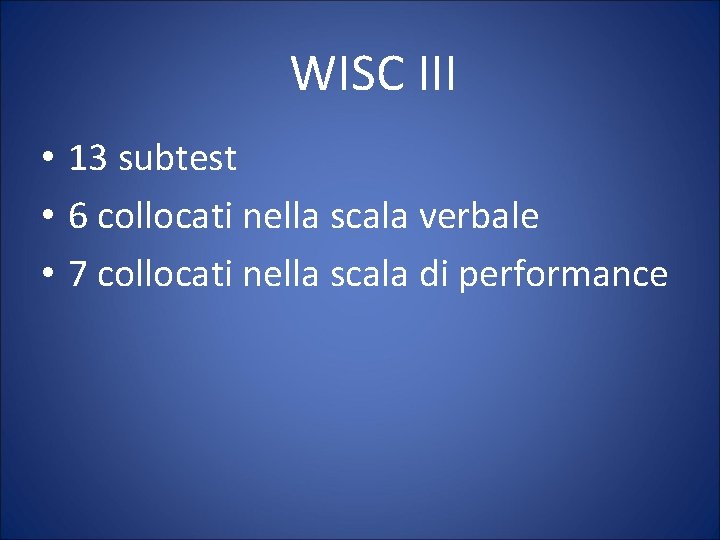 WISC III

• 13 subtest
• 6 collocati nella scala verbale
• 7 collocati nella scala di performance